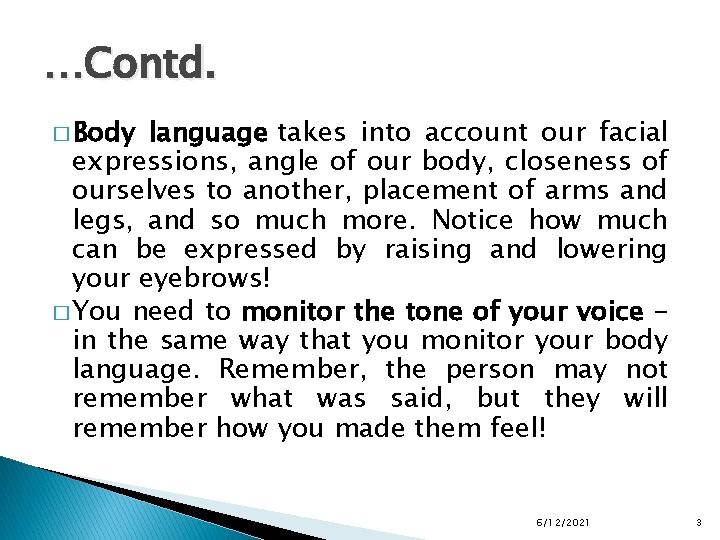 …Contd.

□ Body language takes into account our facial expressions, angle of our body, closeness of ourselves to another, placement of arms and legs, and so much more. Notice how much can be expressed by raising and lowering your eyebrows!

□ You need to monitor the tone of your voice – in the same way that you monitor your body language. Remember, the person may not remember what was said, but they will remember how you made them feel!

6/12/2021

3